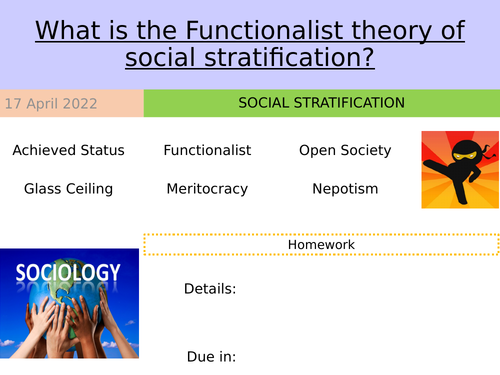 What is the Functionalist theory of social stratification?

17 April 2022

SOCIAL STRATIFICATION

Achieved Status

Functionalist

Open Society

Glass Ceiling

Meritocracy

Nepotism

Homework

SOCIOLOGY

Details:

Due in: